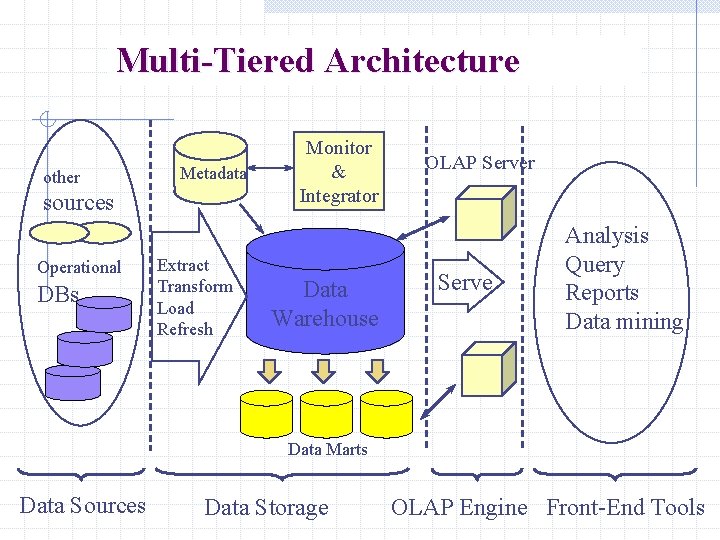 Multi-Tiered Architecture

other sources

Operational DBs

Metadata

Monitor & Integrator

Extract Transform Load Refresh

Data Warehouse

Data Marts

OLAP Server

Serve

Analysis Query Reports Data mining

Data Sources

Data Storage

OLAP Engine

Front-End Tools